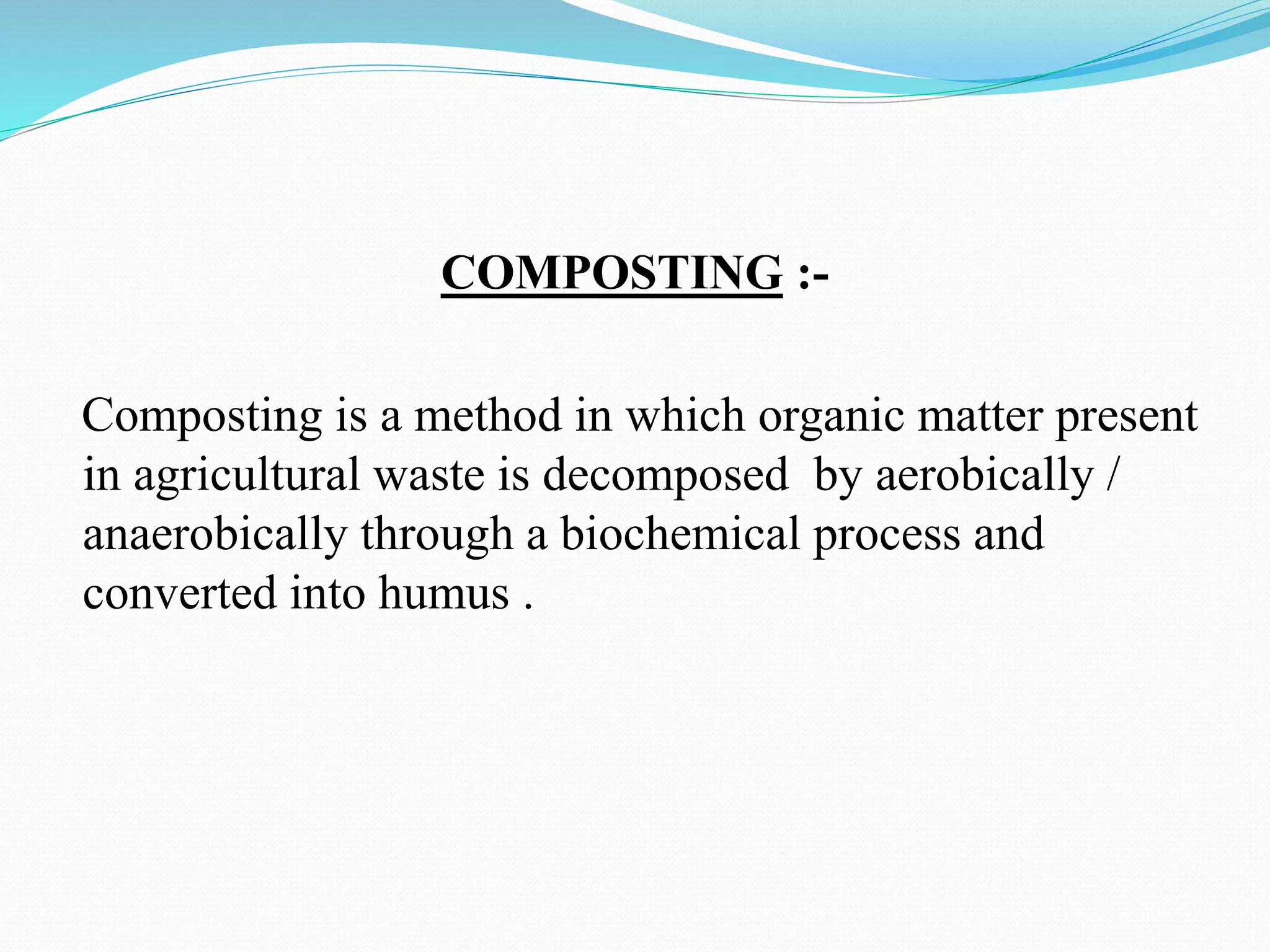 COMPOSTING :-

Composting is a method in which organic matter present in agricultural waste is decomposed  by aerobically / anaerobically through a biochemical process and converted into humus .